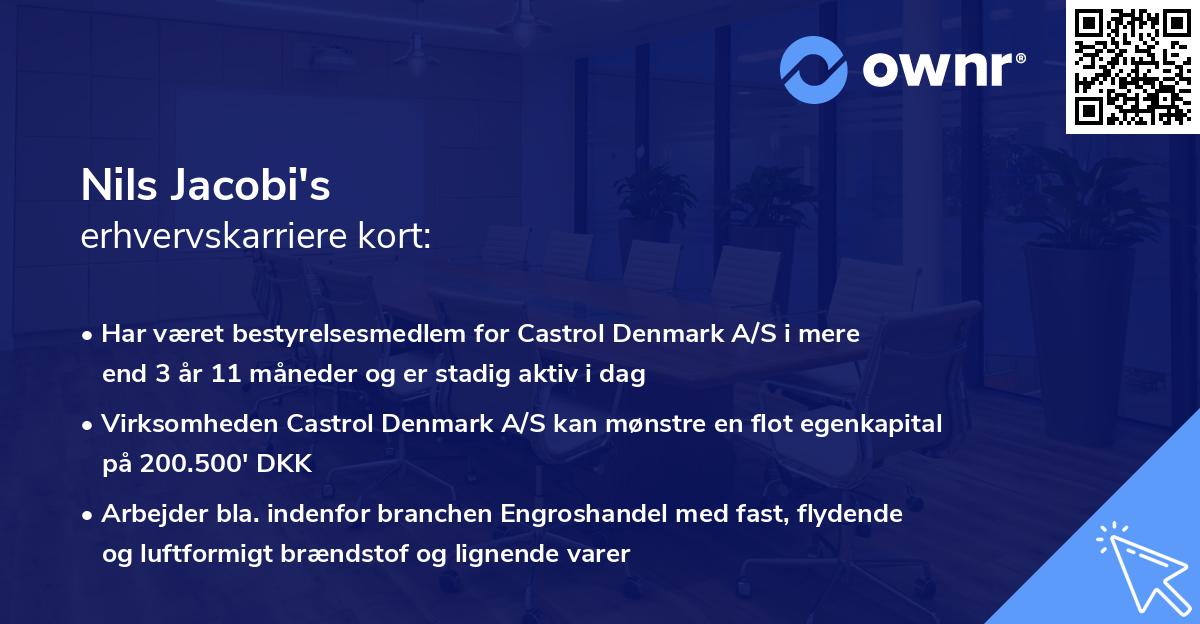 ownr®

Nils Jacobi's
erhvervskarriere kort:

• Har været bestyrelsesmedlem for Castrol Denmark A/S i mere end 3 år 11 måneder og er stadig aktiv i dag

• Virksomheden Castrol Denmark A/S kan mønstre en flot egenkapital på 200.500' DKK

• Arbejder bla. indenfor branchen Engroshandel med fast, flydende og luftformigt brændstof og lignende varer